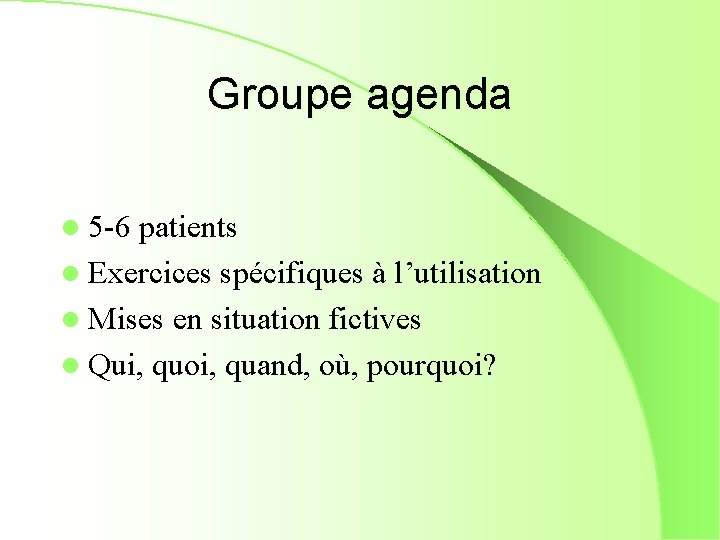 Groupe agenda

- 5-6 patients
- Exercices spécifiques à l’utilisation
- Mises en situation fictives
- Qui, quoi, quand, où, pourquoi?